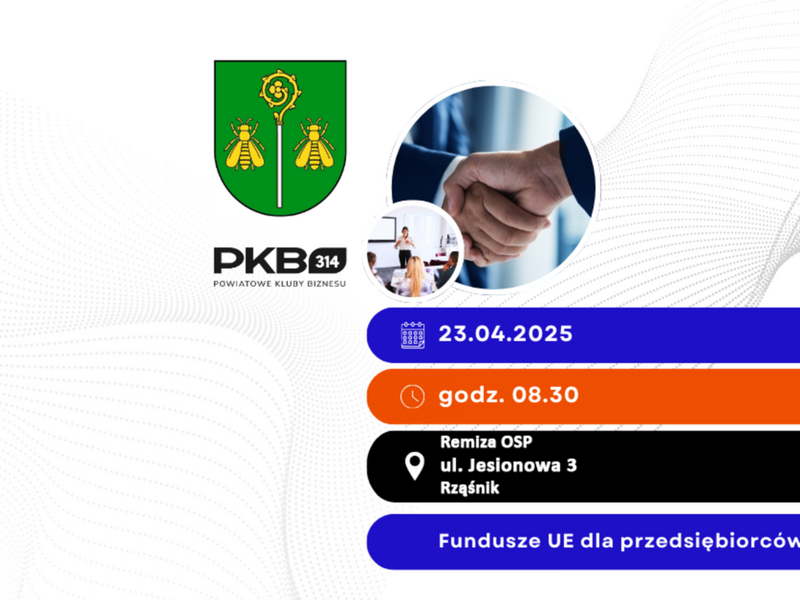 PKB 314
POWIATOWE KLUBY BIZNESU

23.04.2025

godz. 08.30

Remiza OSP
ul. Jesionowa 3
Rząśnik

Fundusze UE dla przedsiębiorców